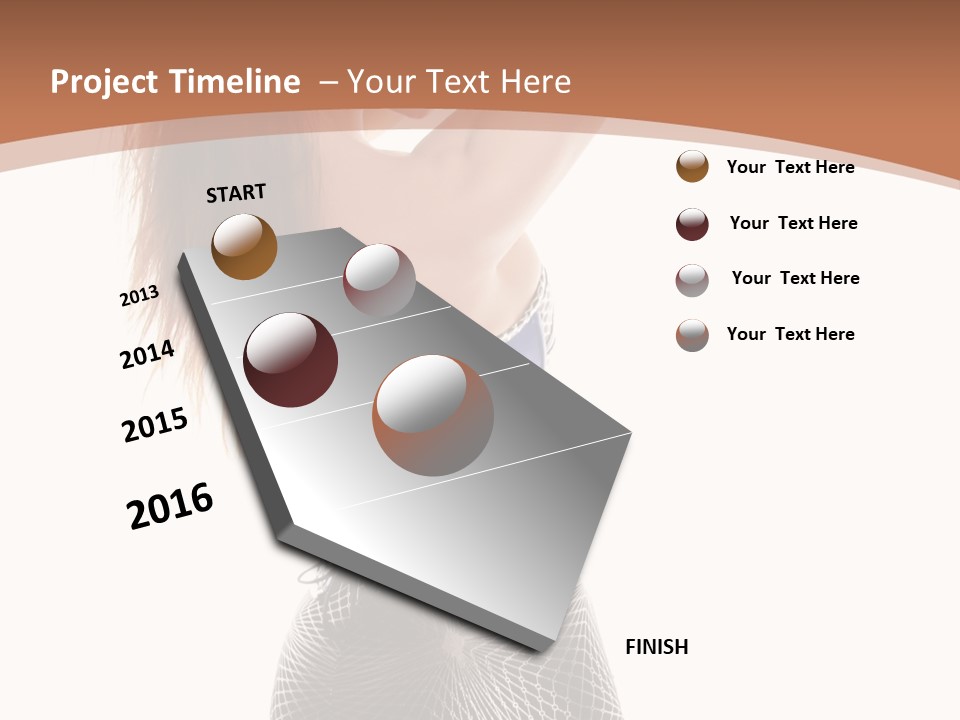 Project Timeline – Your Text Here

START

2013

2014

2015

2016

FINISH

Your Text Here

Your Text Here

Your Text Here

Your Text Here